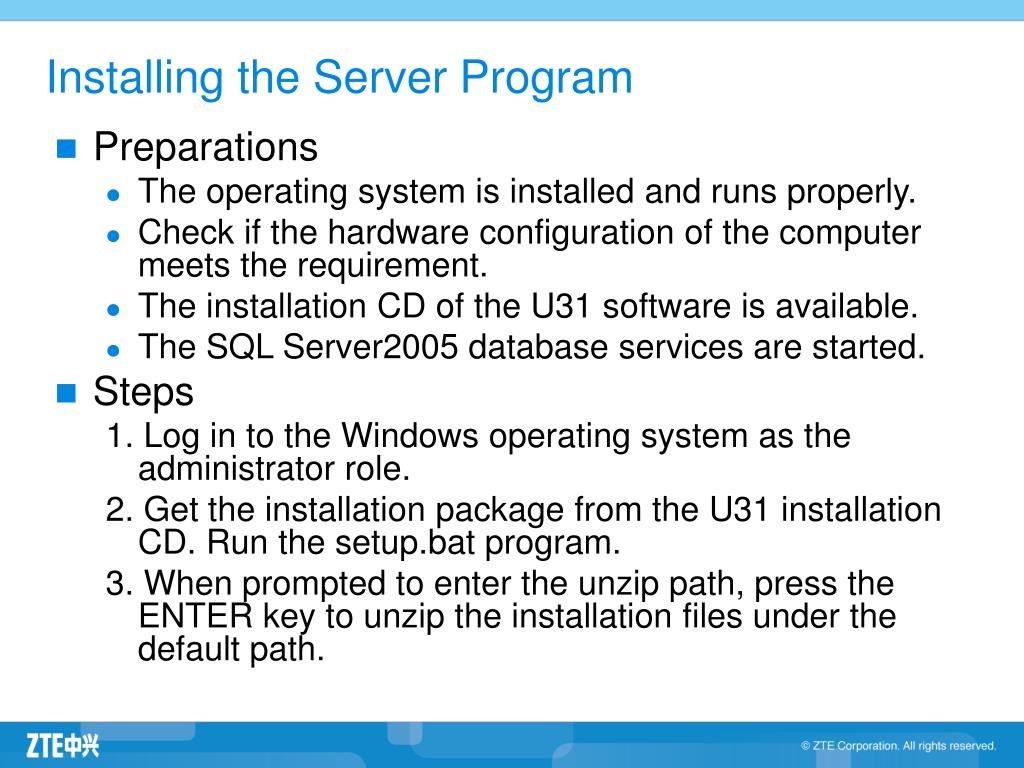 Installing the Server Program

Preparations

The operating system is installed and runs properly.

Check if the hardware configuration of the computer meets the requirement.

The installation CD of the U31 software is available.

The SQL Server2005 database services are started.

Steps

1. Log in to the Windows operating system as the administrator role.

2. Get the installation package from the U31 installation CD. Run the setup.bat program.

3. When prompted to enter the unzip path, press the ENTER key to unzip the installation files under the default path.

ZTE中兴

© ZTE Corporation. All rights reserved.